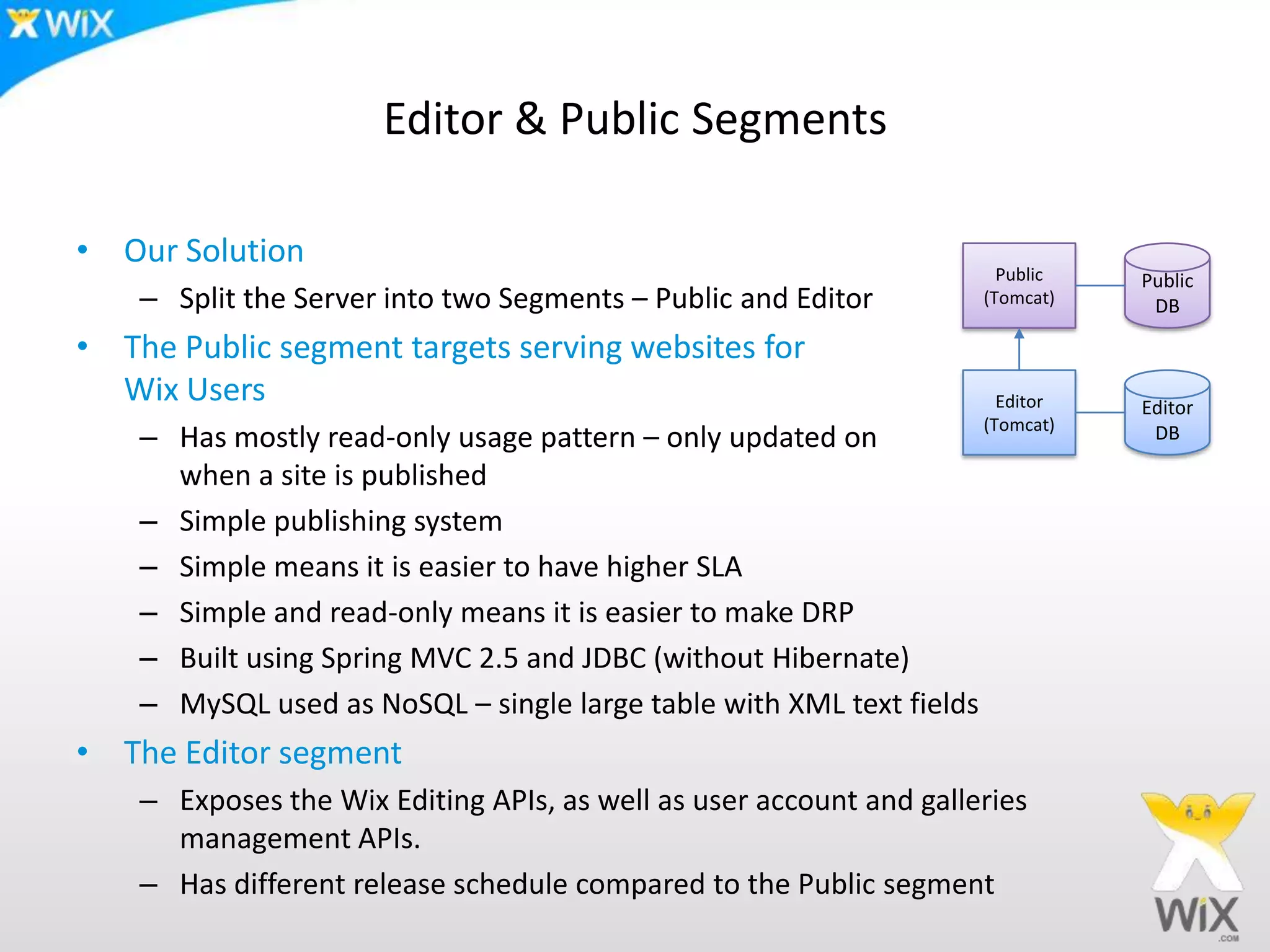 WiX

Editor & Public Segments

• Our Solution
– Split the Server into two Segments – Public and Editor
• The Public segment targets serving websites for Wix Users
– Has mostly read-only usage pattern – only updated on when a site is published
– Simple publishing system
– Simple means it is easier to have higher SLA
– Simple and read-only means it is easier to make DRP
– Built using Spring MVC 2.5 and JDBC (without Hibernate)
– MySQL used as NoSQL – single large table with XML text fields
• The Editor segment
– Exposes the Wix Editing APIs, as well as user account and galleries management APIs.
– Has different release schedule compared to the Public segment

Public (Tomcat)

Public DB

Editor (Tomcat)

Editor DB

WiX .COM